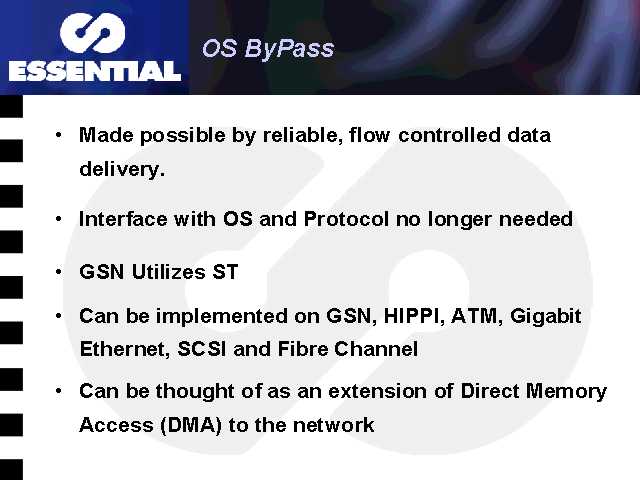 ESSENTIAL

OS ByPass

• Made possible by reliable, flow controlled data delivery.

• Interface with OS and Protocol no longer needed

• GSN Utilizes ST

• Can be implemented on GSN, HIPPI, ATM, Gigabit Ethernet, SCSI and Fibre Channel

• Can be thought of as an extension of Direct Memory Access (DMA) to the network